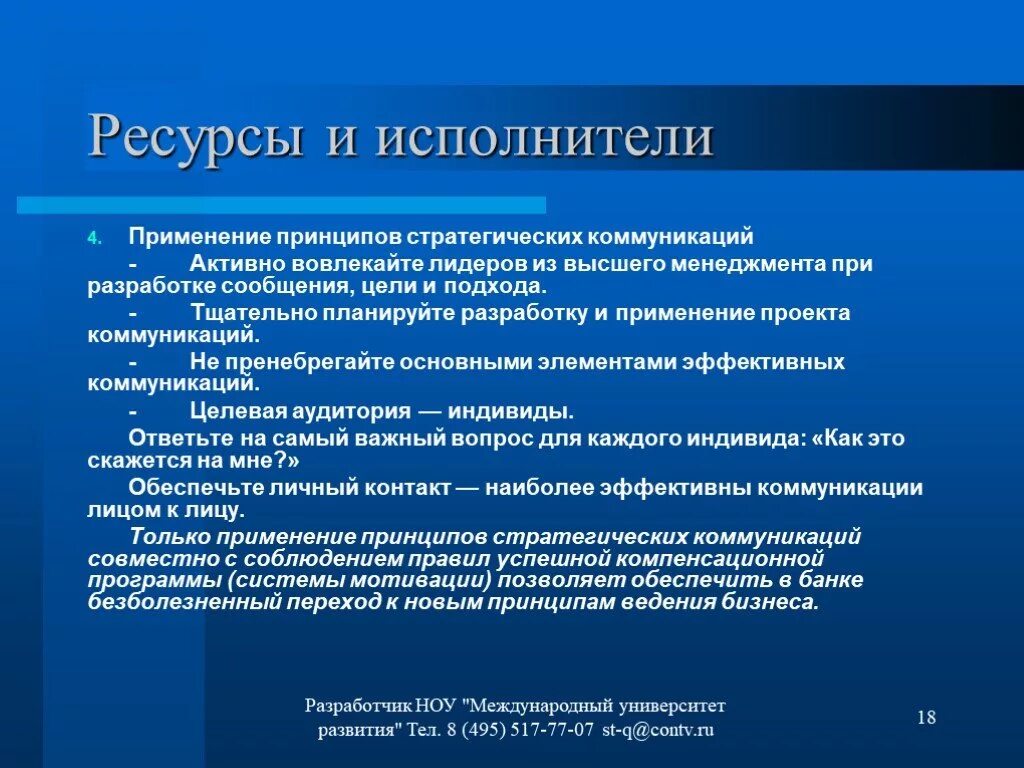 Ресурсы и исполнители

4. Применение принципов стратегических коммуникаций

- Активно вовлекайте лидеров из высшего менеджмента при разработке сообщения, цели и подхода.

- Тщательно планируйте разработку и применение проекта коммуникаций.

- Не пренебрегайте основными элементами эффективных коммуникаций.

- Целевая аудитория — индивиды.

Ответьте на самый важный вопрос для каждого индивида: «Как это скажется на мне?»

Обеспечьте личный контакт — наиболее эффективны коммуникации лицом к лицу.

Только применение принципов стратегических коммуникаций совместно с соблюдением правил успешной компенсационной программы (системы мотивации) позволяет обеспечить в банке безболезненный переход к новым принципам ведения бизнеса.

Разработчик НОУ "Международный университет развития" Тел. 8 (495) 517-77-07 st-q@contv.ru

18